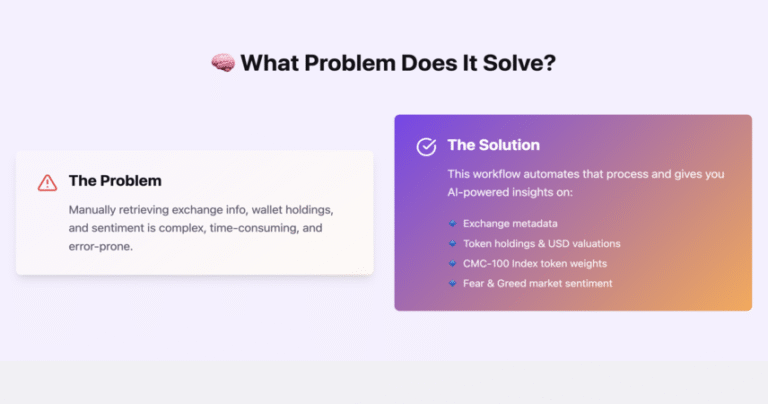 🧠 What Problem Does It Solve?

The Problem

Manually retrieving exchange info, wallet holdings, and sentiment is complex, time-consuming, and error-prone.

The Solution

This workflow automates that process and gives you AI-powered insights on:

🔹 Exchange metadata
🔹 Token holdings & USD valuations
🔹 CMC-100 Index token weights
🔹 Fear & Greed market sentiment